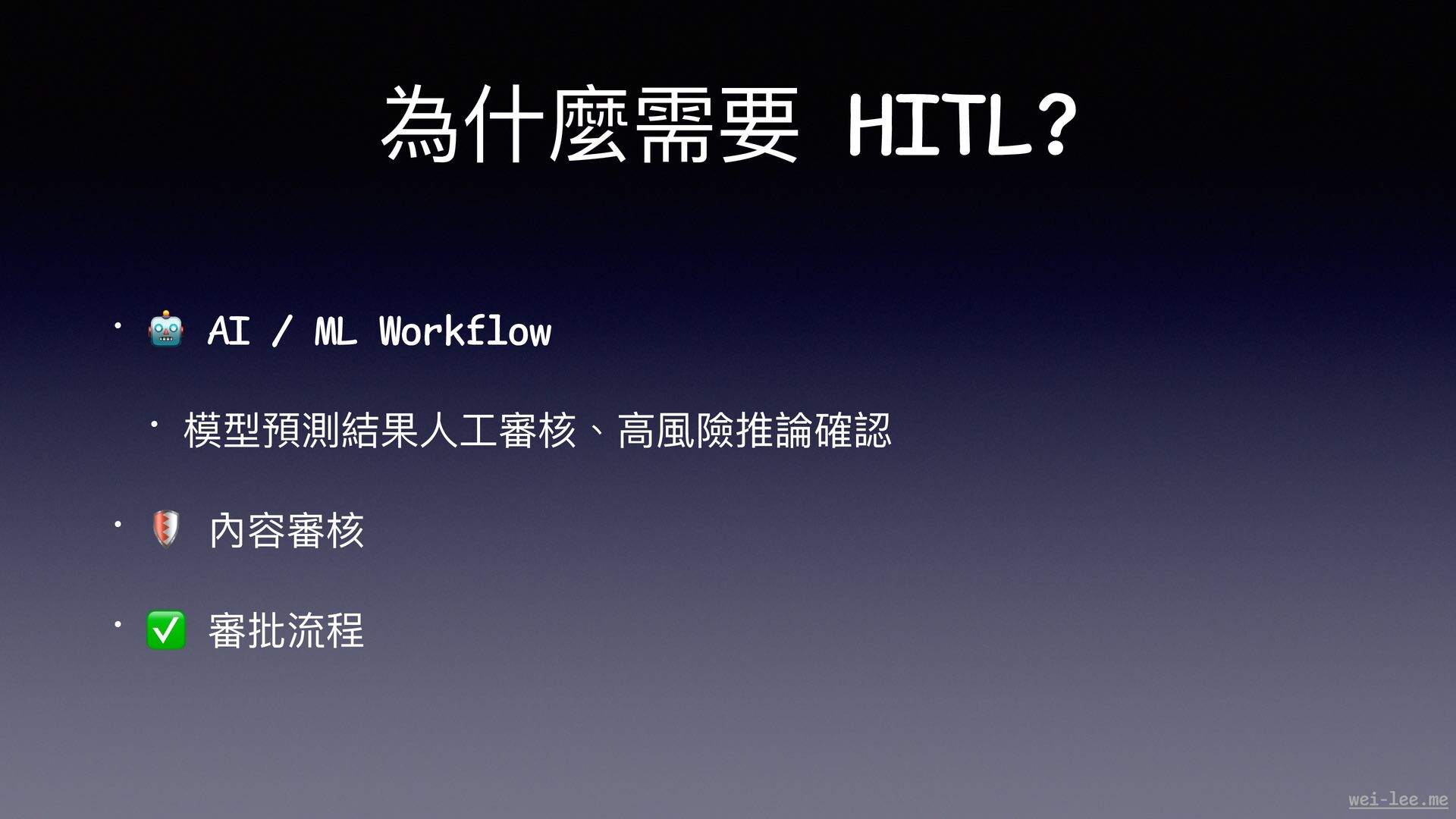 為什麼需要 HITL?

• 🤖 AI / ML Workflow

• 模型預測結果人工審核、高風險推論確認

• 🛡️ 內容審核

• ✅ 審批流程

wei-lee.me